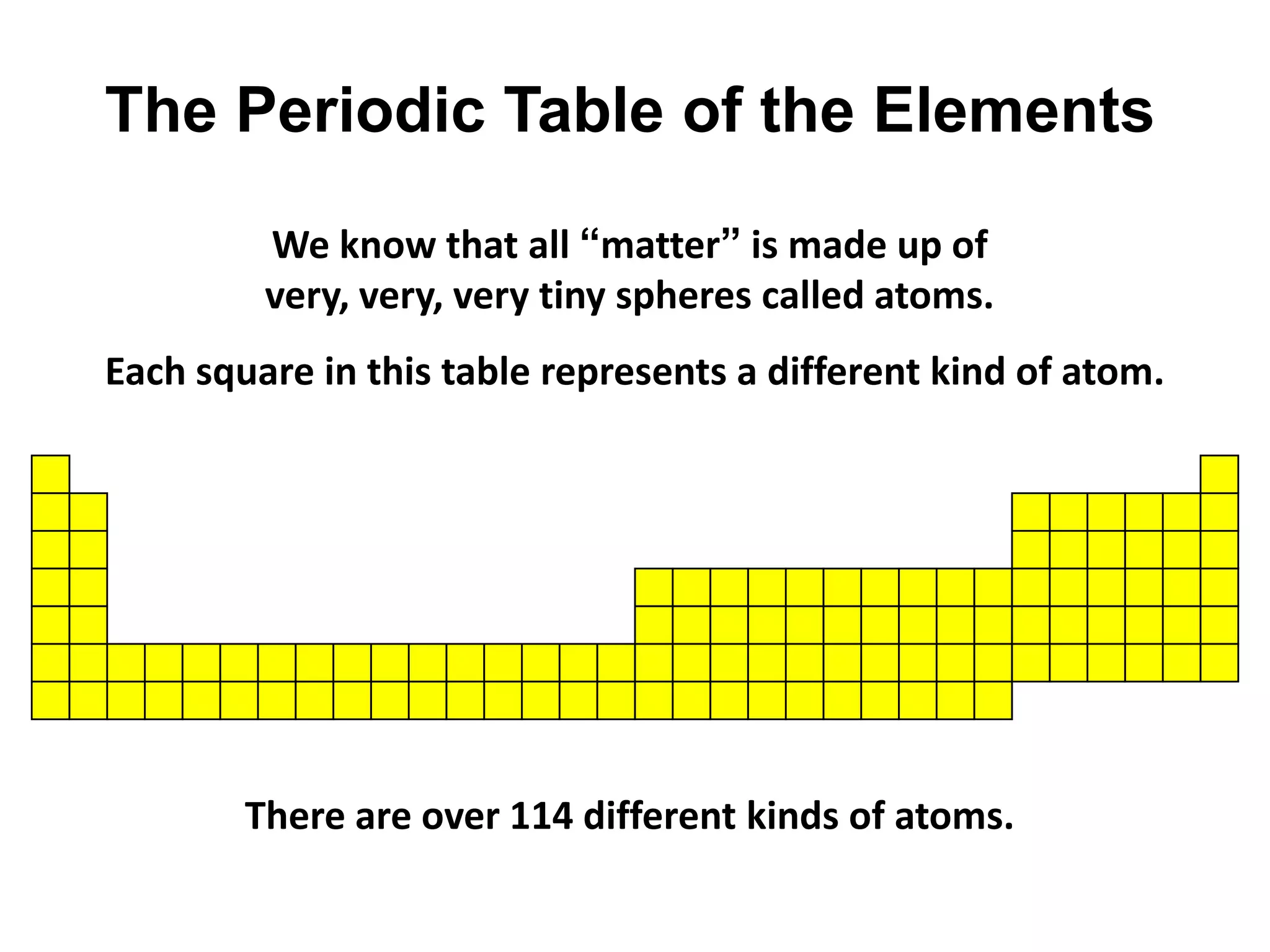 The Periodic Table of the Elements

We know that all “matter” is made up of very, very, very tiny spheres called atoms.

Each square in this table represents a different kind of atom.

There are over 114 different kinds of atoms.